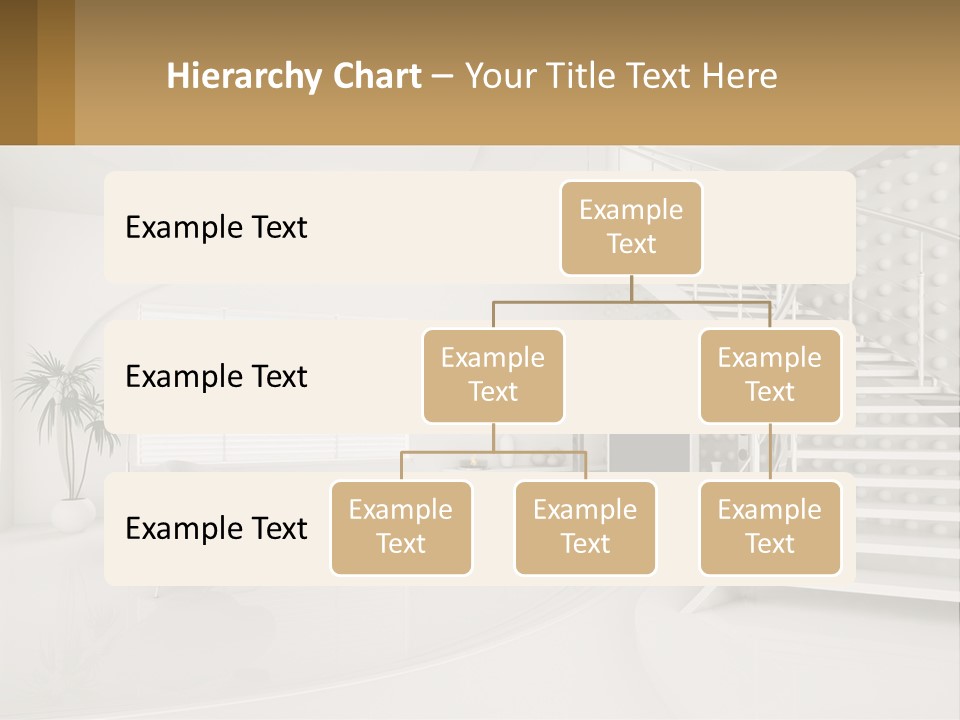 Hierarchy Chart – Your Title Text Here

Example Text

Example Text

Example Text

Example Text

Example Text

Example Text

Example Text

Example Text

Example Text